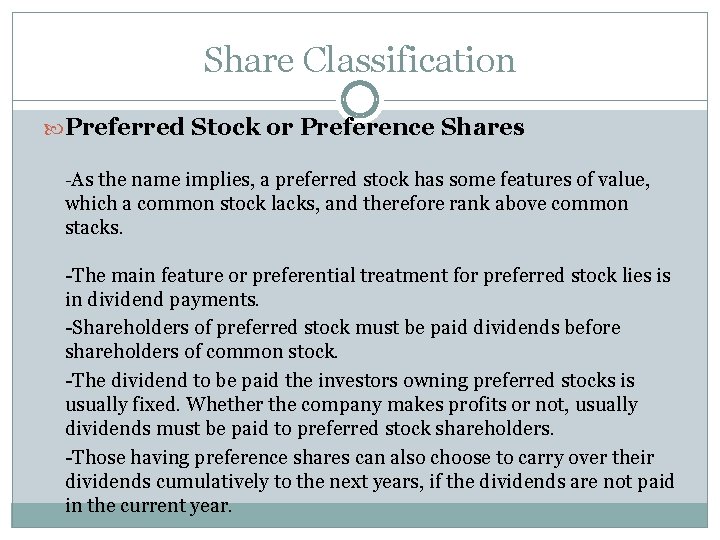 Share Classification

Preferred Stock or Preference Shares

-As the name implies, a preferred stock has some features of value, which a common stock lacks, and therefore rank above common stacks.

-The main feature or preferential treatment for preferred stock lies is in dividend payments.

-Shareholders of preferred stock must be paid dividends before shareholders of common stock.

-The dividend to be paid the investors owning preferred stocks is usually fixed. Whether the company makes profits or not, usually dividends must be paid to preferred stock shareholders.

-Those having preference shares can also choose to carry over their dividends cumulatively to the next years, if the dividends are not paid in the current year.